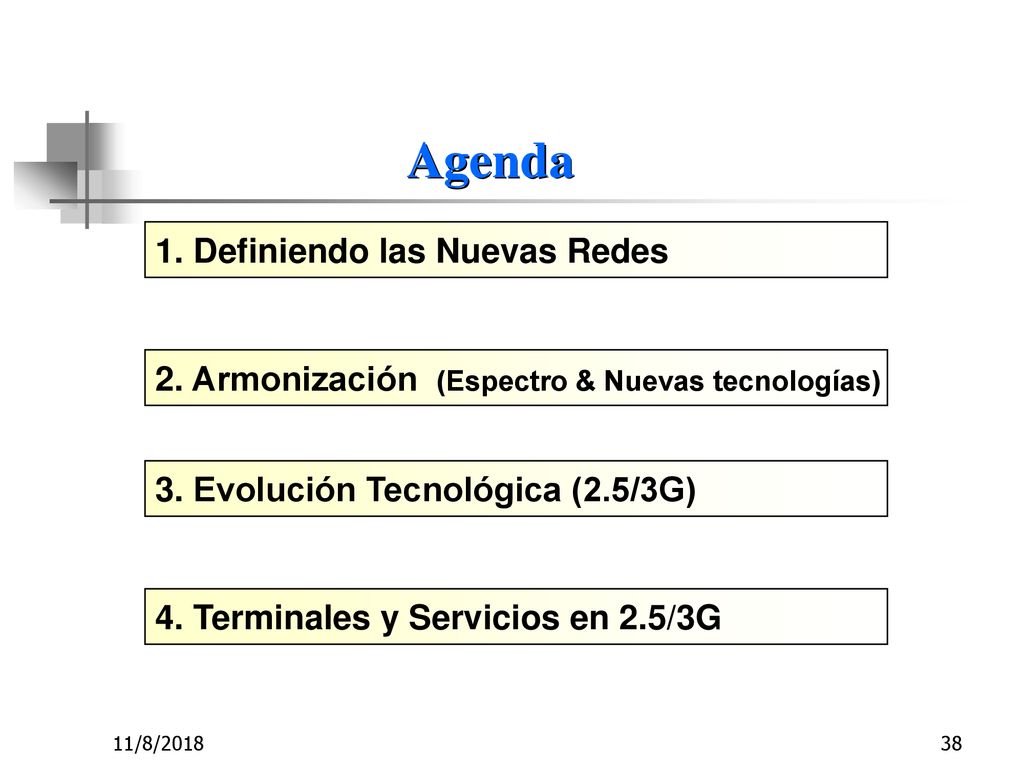 Agenda

1. Definiendo las Nuevas Redes

2. Armonización (Espectro & Nuevas tecnologías)

3. Evolución Tecnológica (2.5/3G)

4. Terminales y Servicios en 2.5/3G

11/8/2018

38